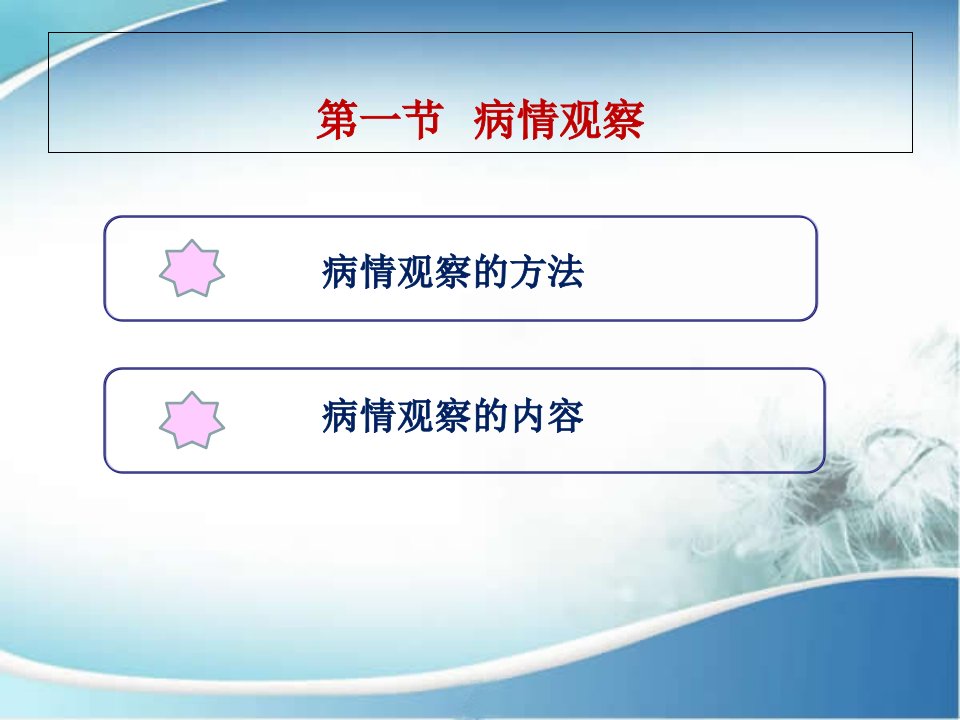 第一节 病情观察

病情观察的方法

病情观察的内容